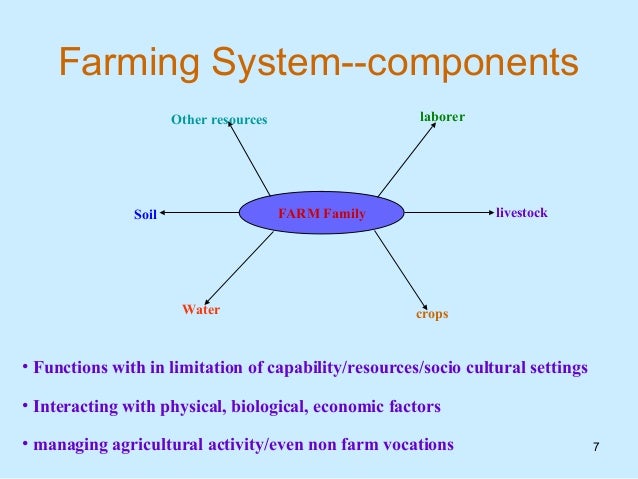 Farming System--components

Other resources

laborer

Soil

FARM Family

livestock

Water

crops

• Functions with in limitation of capability/resources/socio cultural settings

• Interacting with physical, biological, economic factors

• managing agricultural activity/even non farm vocations

7